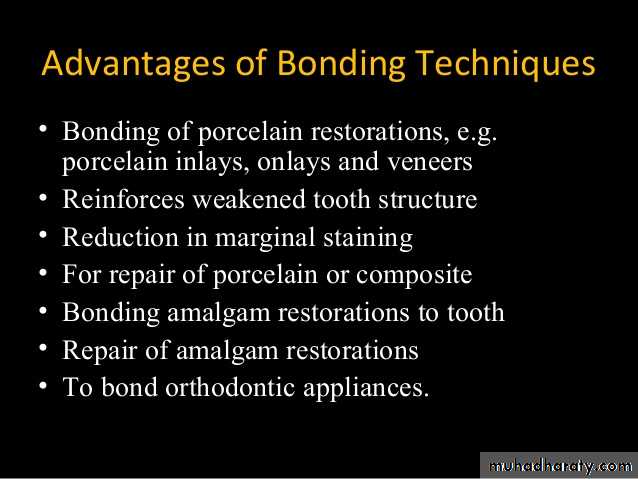 Advantages of Bonding Techniques

• Bonding of porcelain restorations, e.g. porcelain inlays, onlays and veneers
• Reinforces weakened tooth structure
• Reduction in marginal staining
• For repair of porcelain or composite
• Bonding amalgam restorations to tooth
• Repair of amalgam restorations
• To bond orthodontic appliances.

muhadharaty.com